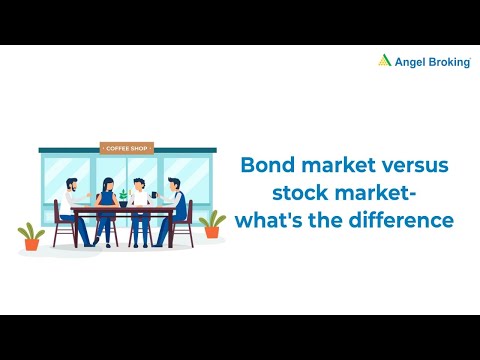 Angel Broking

COFFEE SHOP

Bond market versus stock market- what's the difference